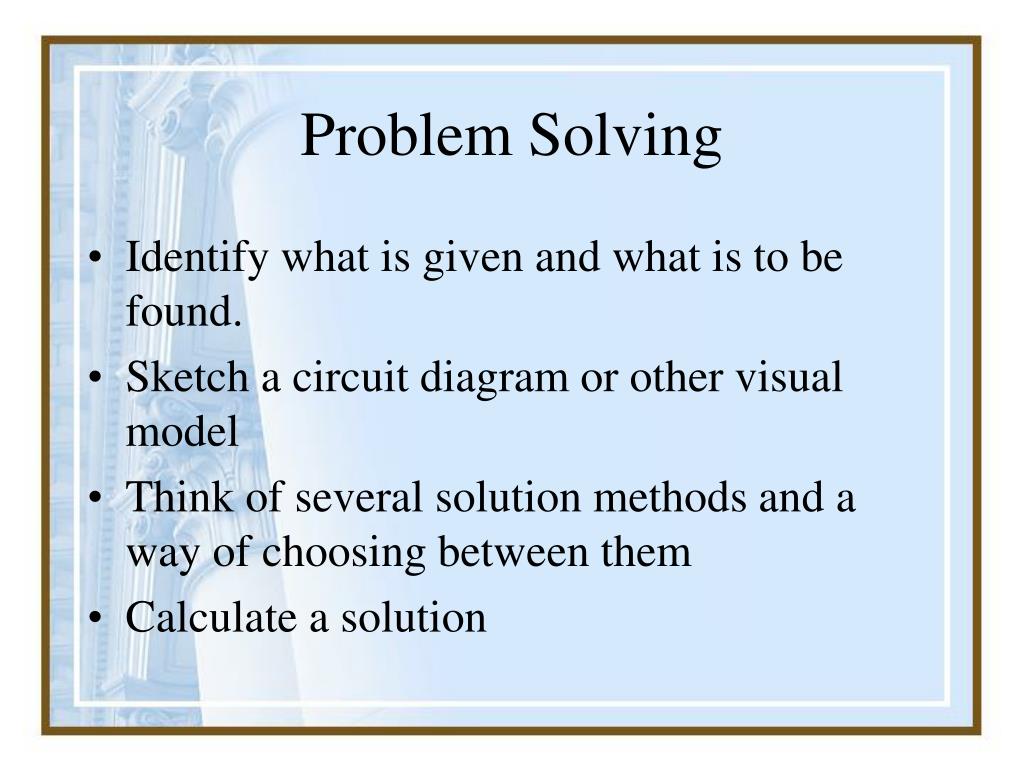 Problem Solving

• Identify what is given and what is to be found.
• Sketch a circuit diagram or other visual model
• Think of several solution methods and a way of choosing between them
• Calculate a solution